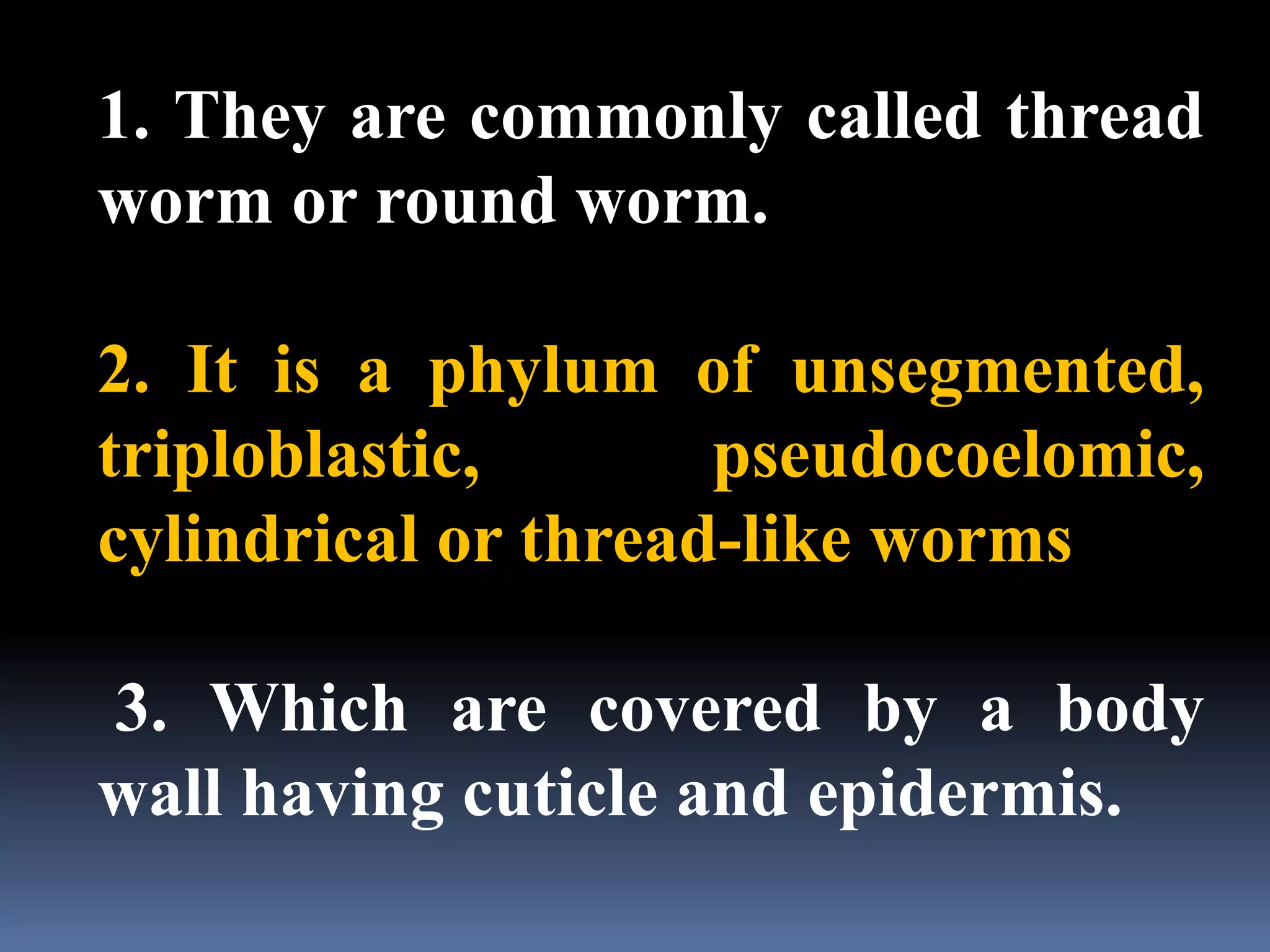 1. They are commonly called thread worm or round worm.

2. It is a phylum of unsegmented, triploblastic, pseudocoelomic, cylindrical or thread-like worms

3. Which are covered by a body wall having cuticle and epidermis.